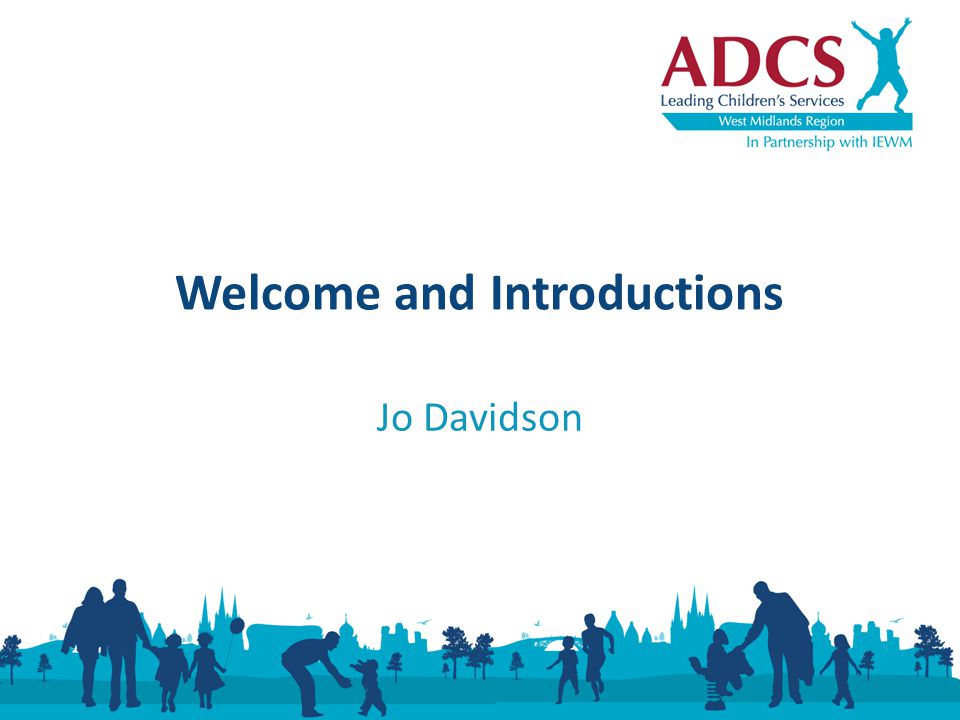 ADCS
Leading Children's Services
West Midlands Region
In Partnership with IEWM

Welcome and Introductions

Jo Davidson